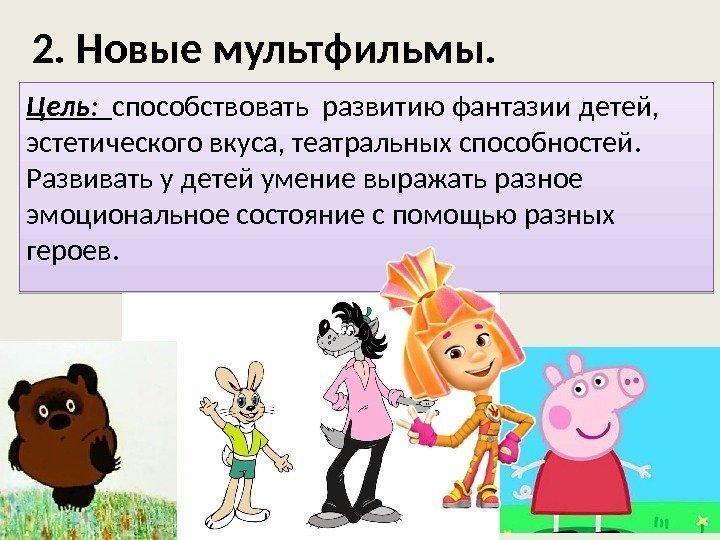 2. Новые мультфильмы.

Цель: способствовать развитию фантазии детей, эстетического вкуса, театральных способностей. Развивать у детей умение выражать разное эмоциональное состояние с помощью разных героев.